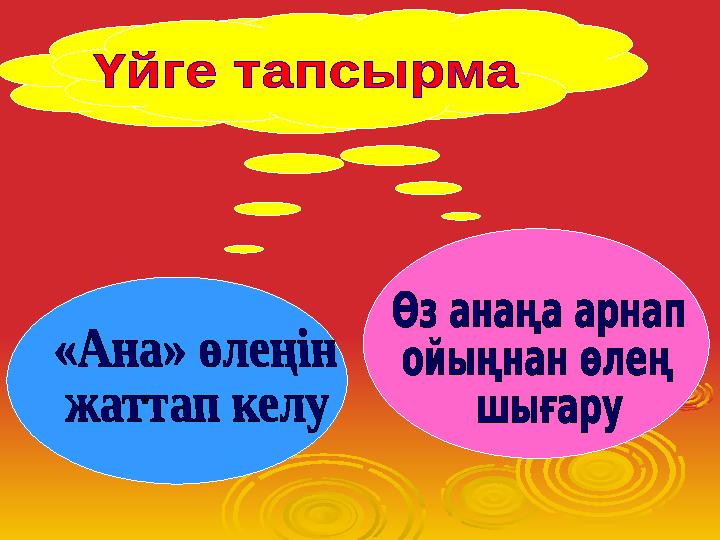 Үйге тапсырма

«Ана» өлеңін
жаттап келу

Өз анаңа арнап
ойыңнан өлең
шығару